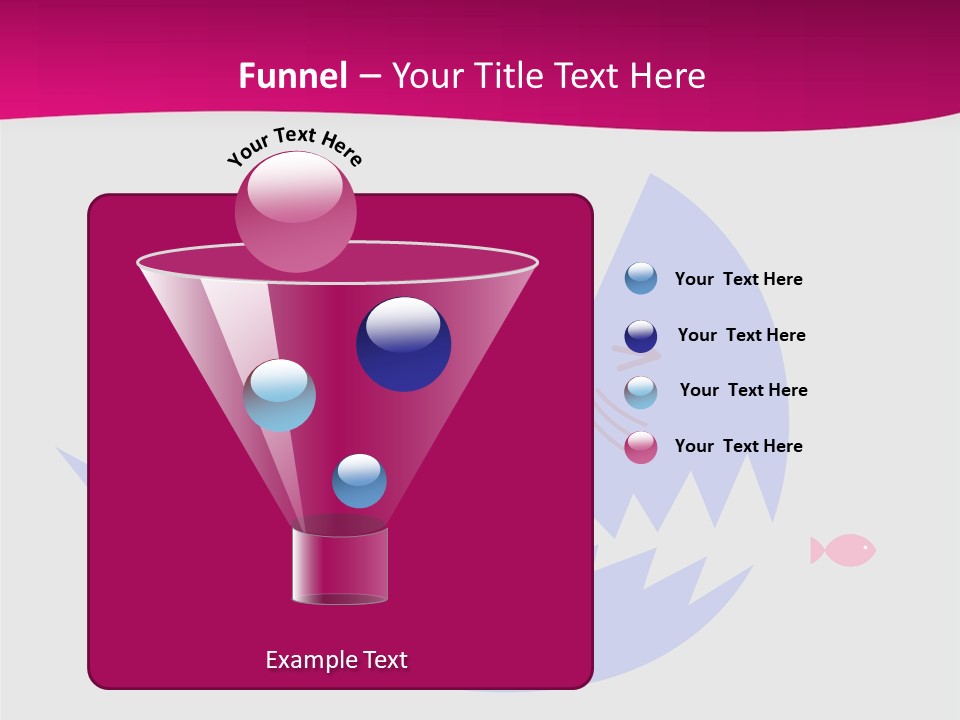 Funnel – Your Title Text Here

Your Text Here

Your Text Here

Your Text Here

Your Text Here

Your Text Here

Example Text